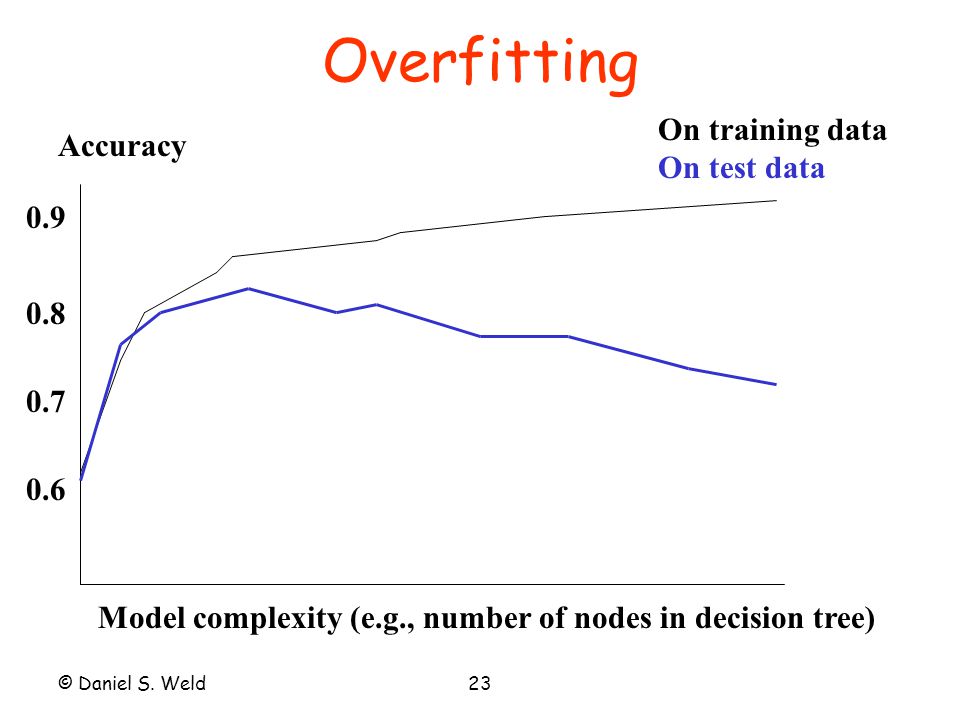 Overfitting

Accuracy

On training data
On test data

0.9

0.8

0.7

0.6

Model complexity (e.g., number of nodes in decision tree)

© Daniel S. Weld

23